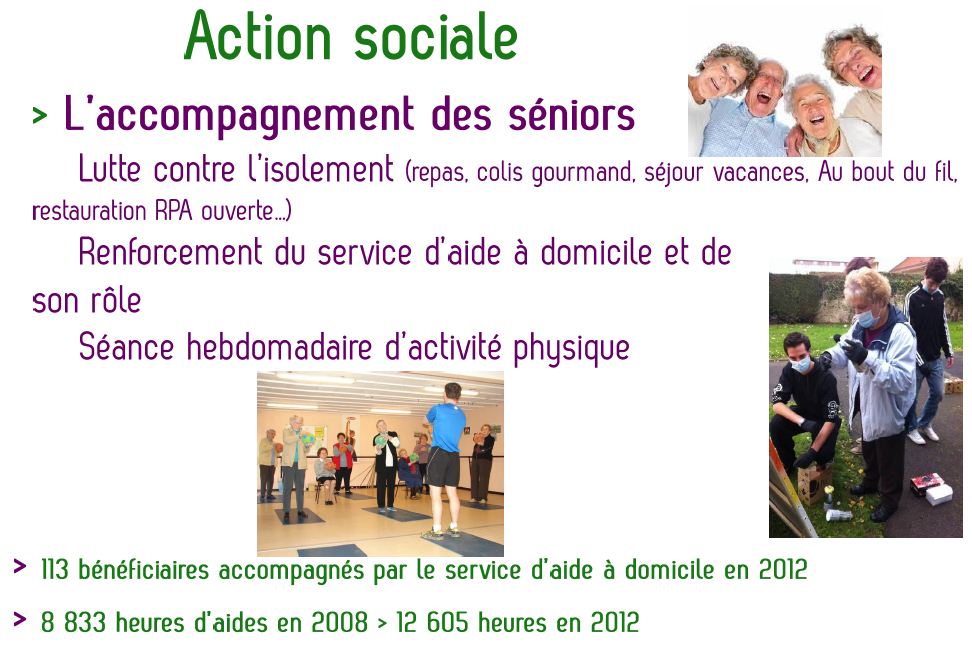 Action sociale

> L'accompagnement des séniors

Lutte contre l'isolement (repas, colis gourmand, séjour vacances, Au bout du fil, restauration RPA ouverte...)

Renforcement du service d'aide à domicile et de son rôle

Séance hebdomadaire d'activité physique

> 113 bénéficiaires accompagnés par le service d'aide à domicile en 2012

> 8 833 heures d'aides en 2008 > 12 605 heures en 2012